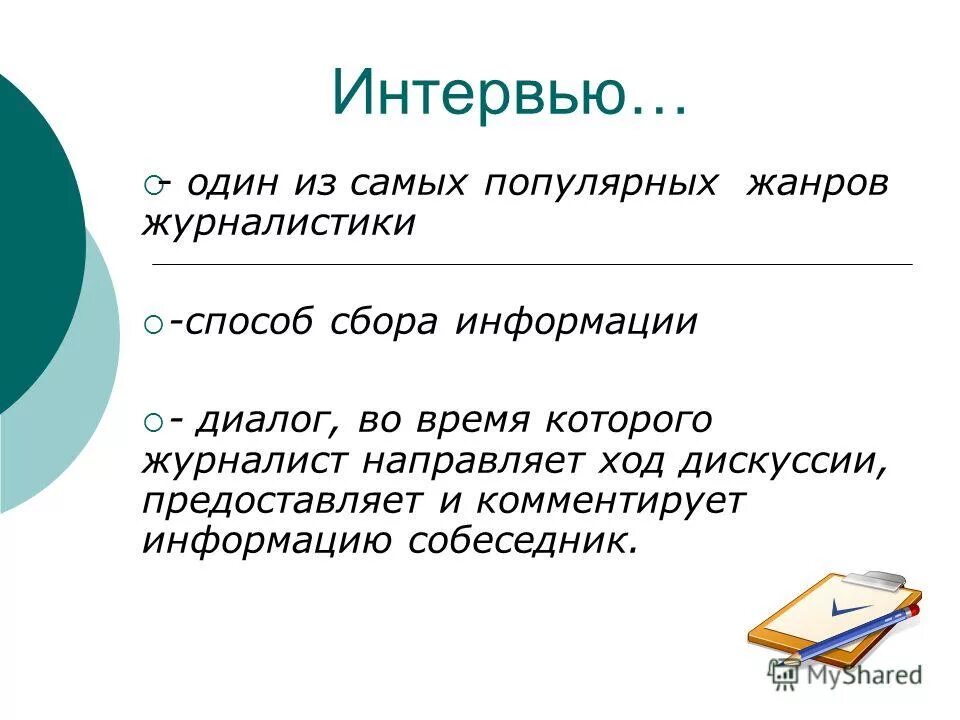 Интервью…

- один из самых популярных жанров журналистики

-способ сбора информации

- диалог, во время которого журналист направляет ход дискуссии, предоставляет и комментирует информацию собеседник.

MyShared